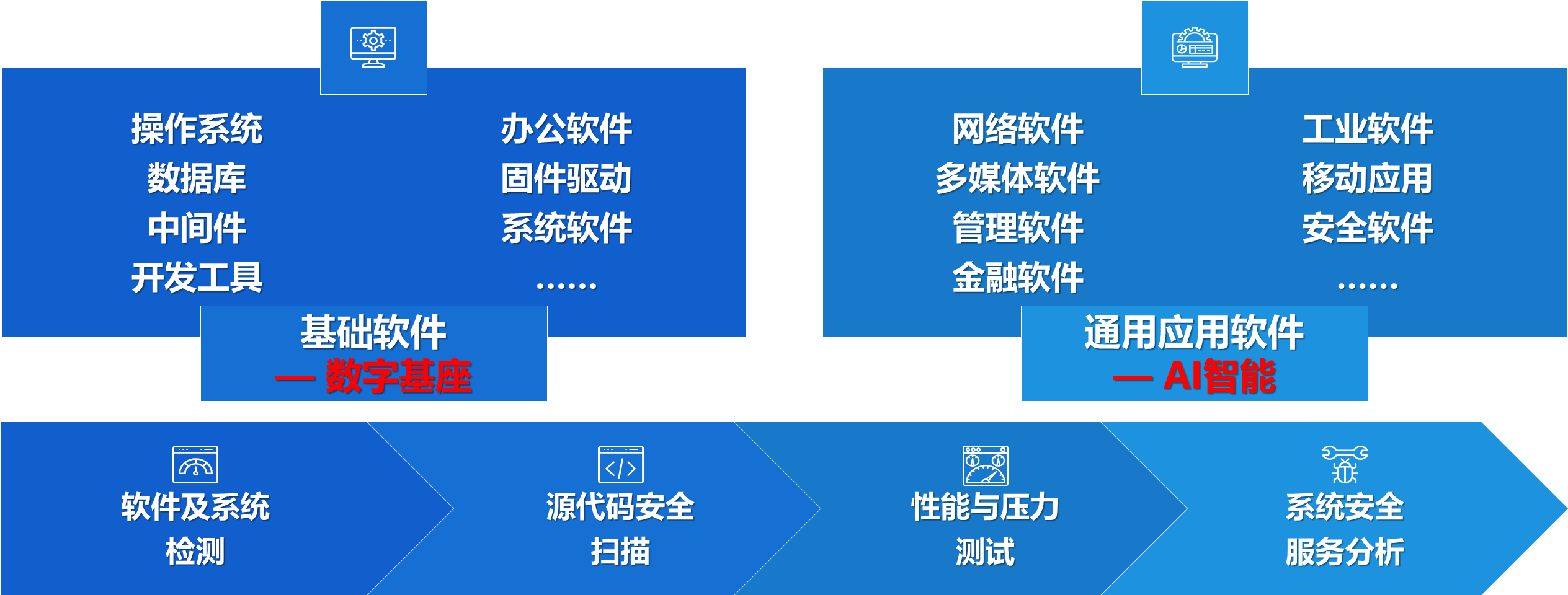 操作系统
数据库
中间件
开发工具

办公软件
固件驱动
系统软件
……

基础软件
— 数字基座

网络软件
多媒体软件
管理软件
金融软件

工业软件
移动应用
安全软件
……

通用应用软件
— AI智能

软件及系统检测

源代码安全扫描

性能与压力测试

系统安全服务分析